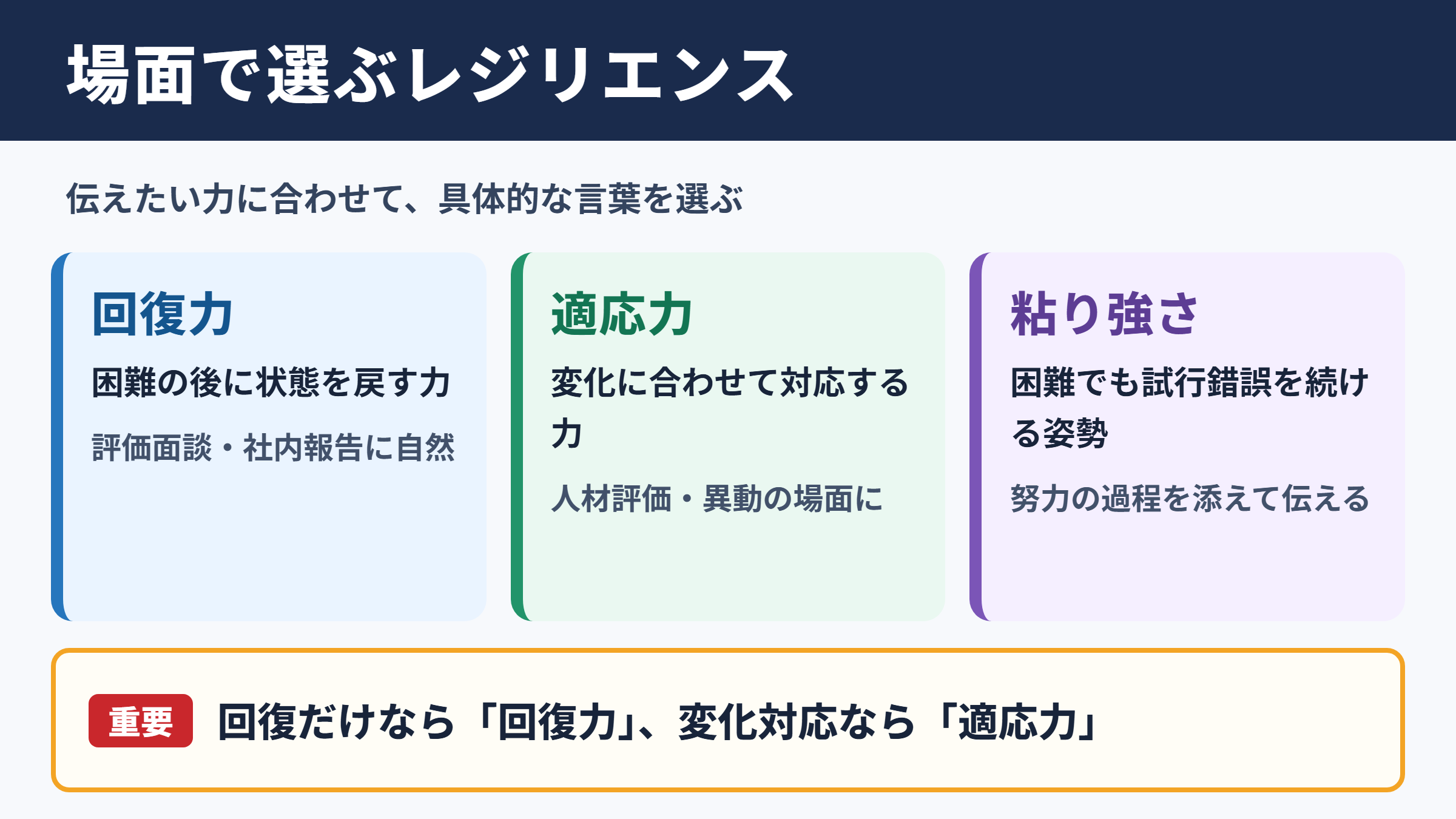 場面で選ぶレジリエンス

伝えたい力に合わせて、具体的な言葉を選ぶ

回復力

困難の後に状態を戻す力

評価面談・社内報告に自然

適応力

変化に合わせて対応する力

人材評価・異動の場面に

粘り強さ

困難でも試行錯誤を続ける姿勢

努力の過程を添えて伝える

重要

回復だけなら「回復力」、変化対応なら「適応力」